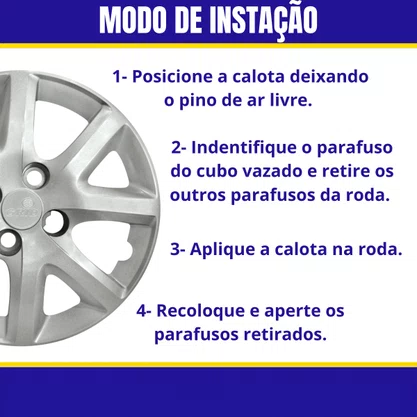 MODO DE INSTAÇÃO

1- Posicione a calota deixando o pino de ar livre.

2- Indentifique o parafuso do cubo vazado e retire os outros parafusos da roda.

3- Aplique a calota na roda.

4- Recoloque e aperte os parafusos retirados.